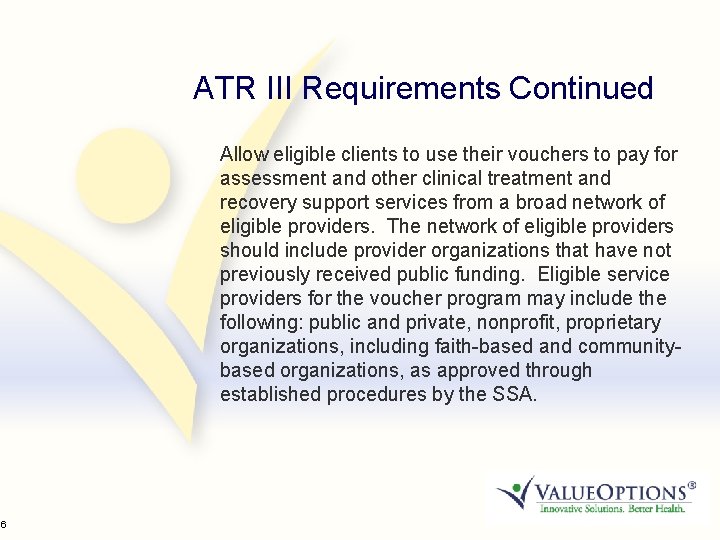 ATR III Requirements Continued

Allow eligible clients to use their vouchers to pay for assessment and other clinical treatment and recovery support services from a broad network of eligible providers.  The network of eligible providers should include provider organizations that have not previously received public funding.  Eligible service providers for the voucher program may include the following: public and private, nonprofit, proprietary organizations, including faith-based and community-based organizations, as approved through established procedures by the SSA.

VALUEOPTIONS®
Innovative Solutions. Better Health.

6